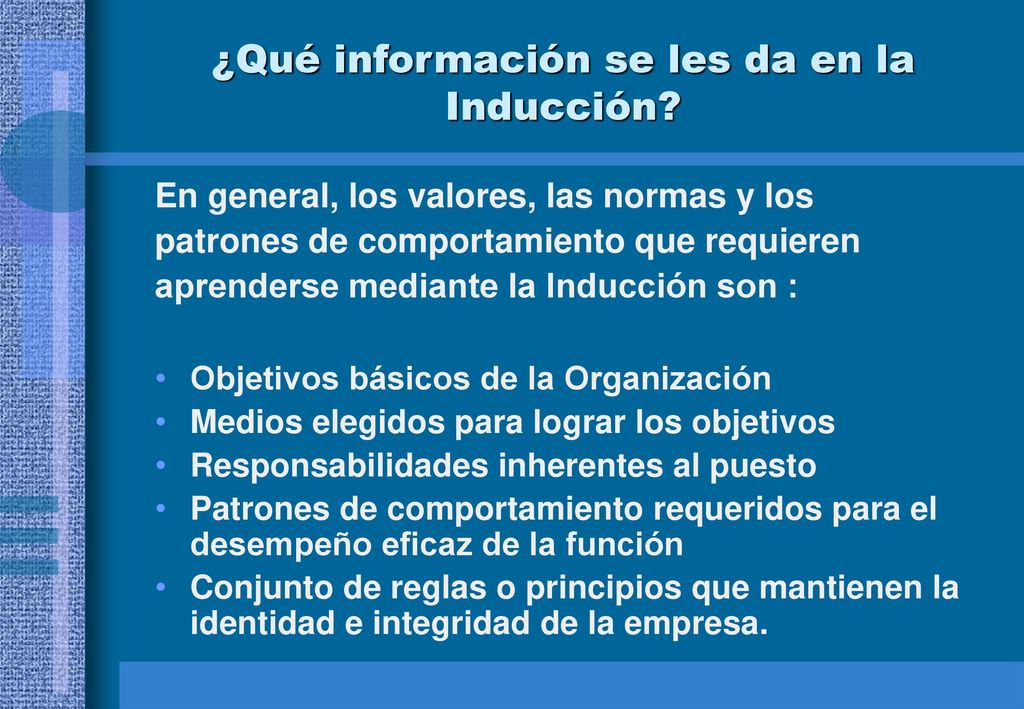 ¿Qué información se les da en la Inducción?

En general, los valores, las normas y los patrones de comportamiento que requieren aprenderse mediante la Inducción son :

• Objetivos básicos de la Organización
• Medios elegidos para lograr los objetivos
• Responsabilidades inherentes al puesto
• Patrones de comportamiento requeridos para el desempeño eficaz de la función
• Conjunto de reglas o principios que mantienen la identidad e integridad de la empresa.